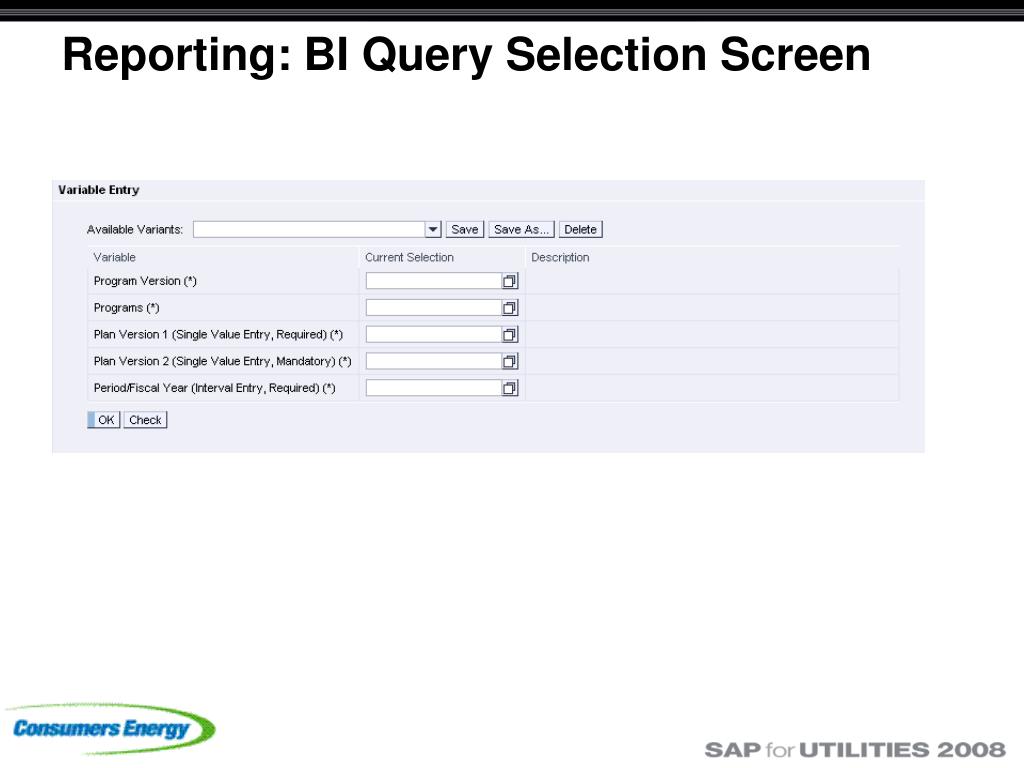 Reporting: BI Query Selection Screen

Variable Entry

Available Variants: Save Save As... Delete

| Variable | Current Selection | Description |
|---|---|---|
| Program Version (*) | | |
| Programs (*) | | |
| Plan Version 1 (Single Value Entry, Required) (*) | | |
| Plan Version 2 (Single Value Entry, Mandatory) (*) | | |
| Period/Fiscal Year (Interval Entry, Required) (*) | | |

OK Check

Consumers Energy

SAP for UTILITIES 2008